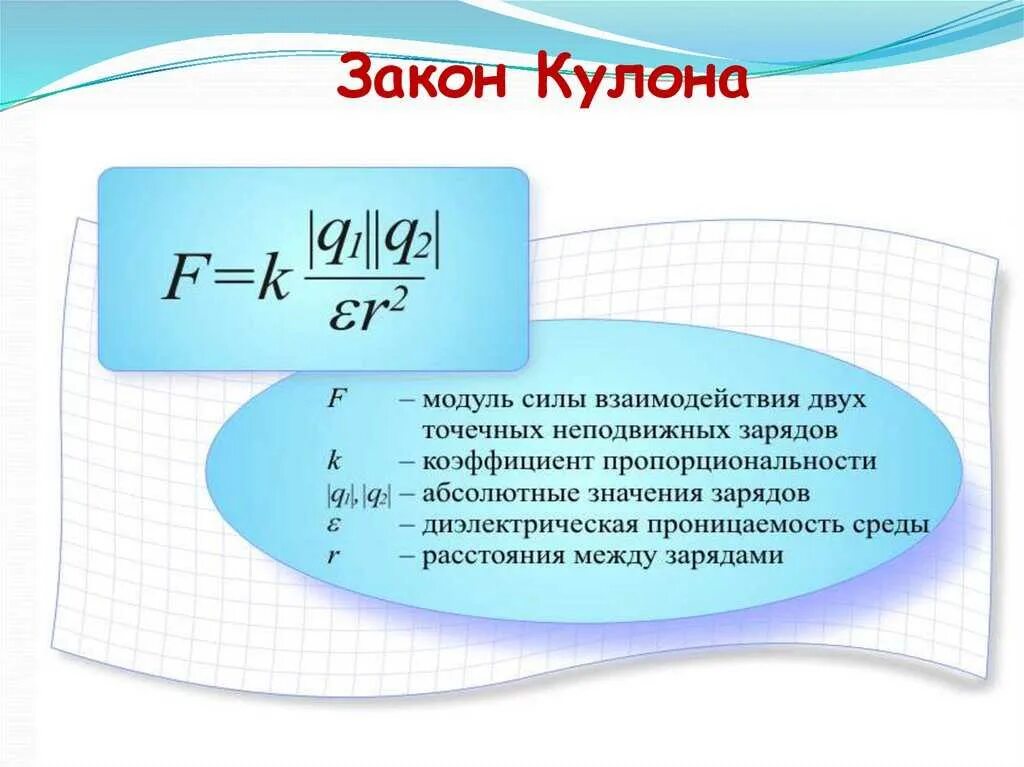 Закон Кулона

$F=k\frac{|q_1||q_2|}{\varepsilon r^2}$

$F$ – модуль силы взаимодействия двух точечных неподвижных зарядов
$k$ – коэффициент пропорциональности
$|q_1|, |q_2|$ – абсолютные значения зарядов
$\varepsilon$ – диэлектрическая проницаемость среды
$r$ – расстояния между зарядами